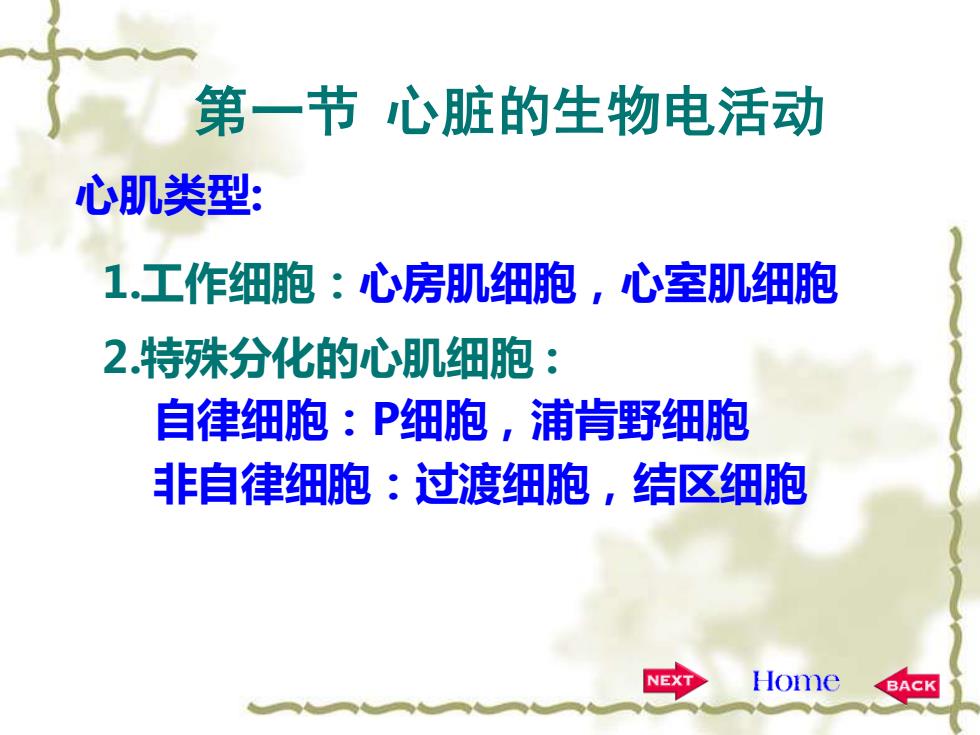 第一节 心脏的生物电活动

心肌类型:

1.工作细胞：心房肌细胞，心室肌细胞

2.特殊分化的心肌细胞：

自律细胞：P细胞，浦肯野细胞

非自律细胞：过渡细胞，结区细胞

NEXT Home BACK